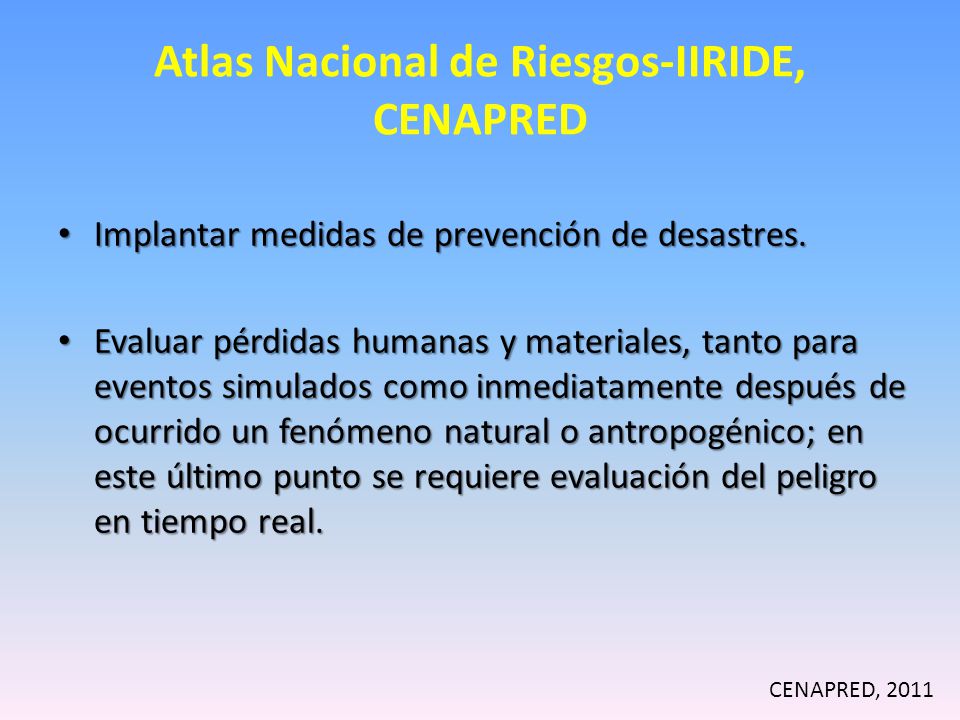 Atlas Nacional de Riesgos-IIRIDE, CENAPRED

• Implantar medidas de prevención de desastres.

• Evaluar pérdidas humanas y materiales, tanto para eventos simulados como inmediatamente después de ocurrido un fenómeno natural o antropogénico; en este último punto se requiere evaluación del peligro en tiempo real.

CENAPRED, 2011